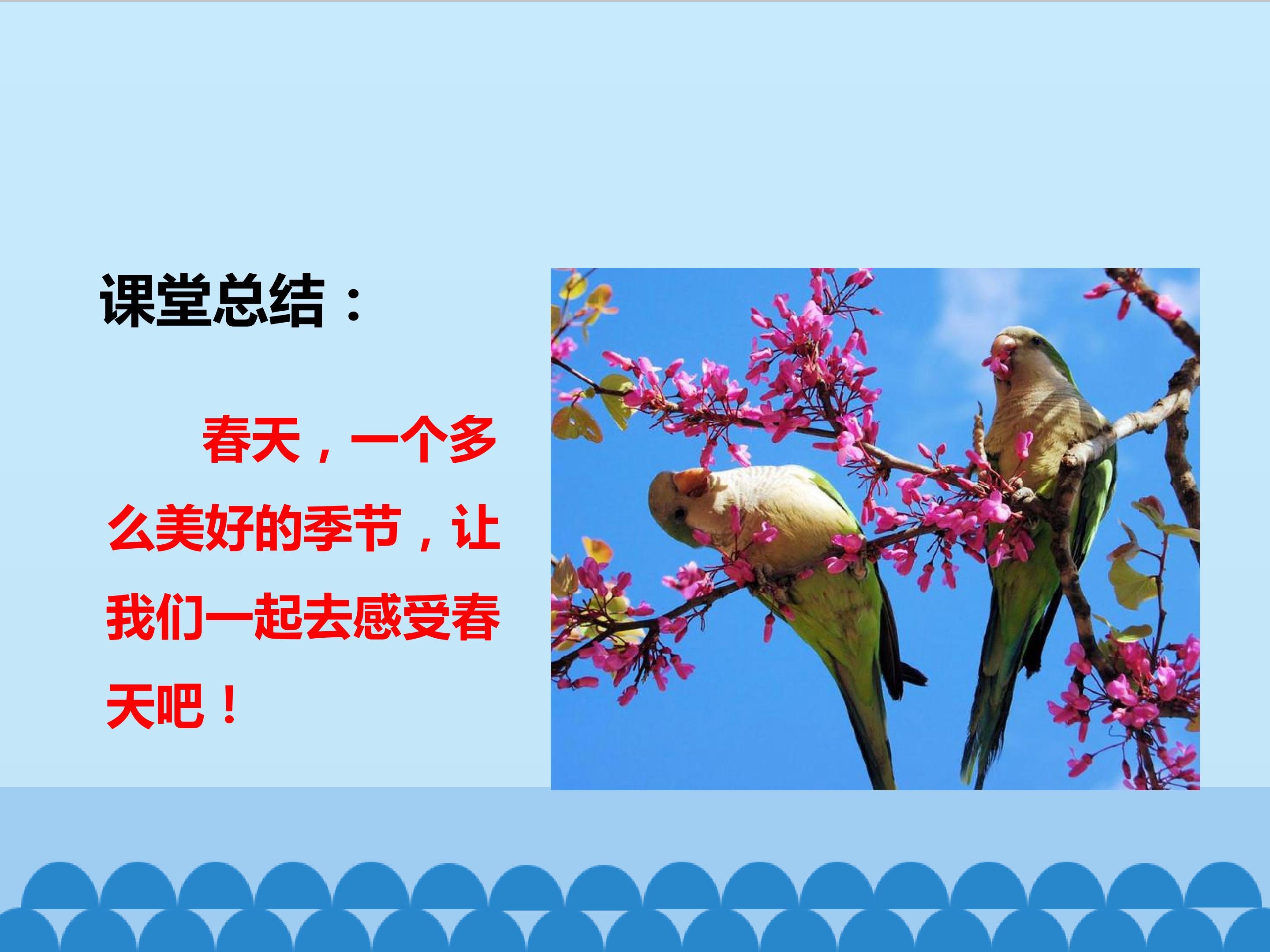 课堂总结：

春天，一个多么美好的季节，让我们一起去感受春天吧！